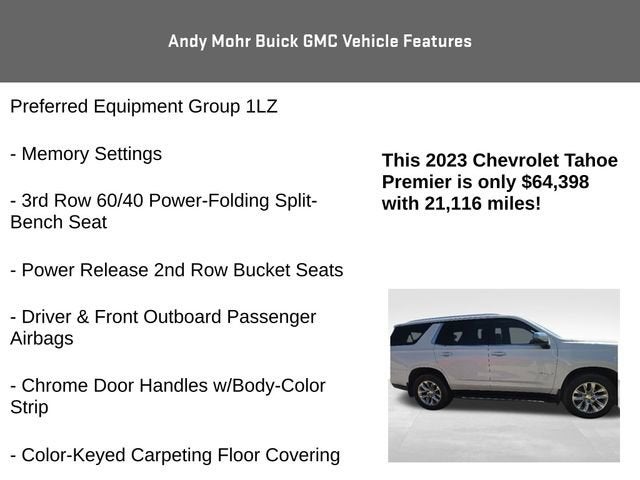 Andy Mohr Buick GMC Vehicle Features

Preferred Equipment Group 1LZ

- Memory Settings

- 3rd Row 60/40 Power-Folding Split-Bench Seat

- Power Release 2nd Row Bucket Seats

- Driver & Front Outboard Passenger Airbags

- Chrome Door Handles w/Body-Color Strip

- Color-Keyed Carpeting Floor Covering

This 2023 Chevrolet Tahoe Premier is only $64,398 with 21,116 miles!